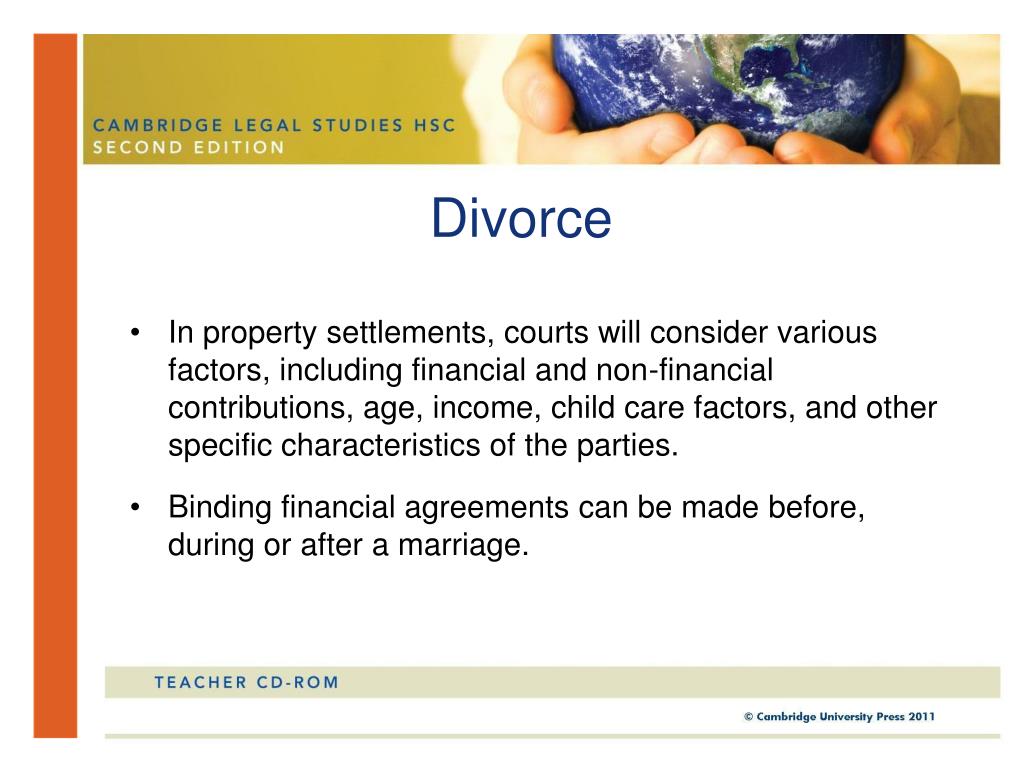 CAMBRIDGE LEGAL STUDIES HSC
SECOND EDITION

Divorce

• In property settlements, courts will consider various factors, including financial and non-financial contributions, age, income, child care factors, and other specific characteristics of the parties.

• Binding financial agreements can be made before, during or after a marriage.

TEACHER CD-ROM

© Cambridge University Press 2011